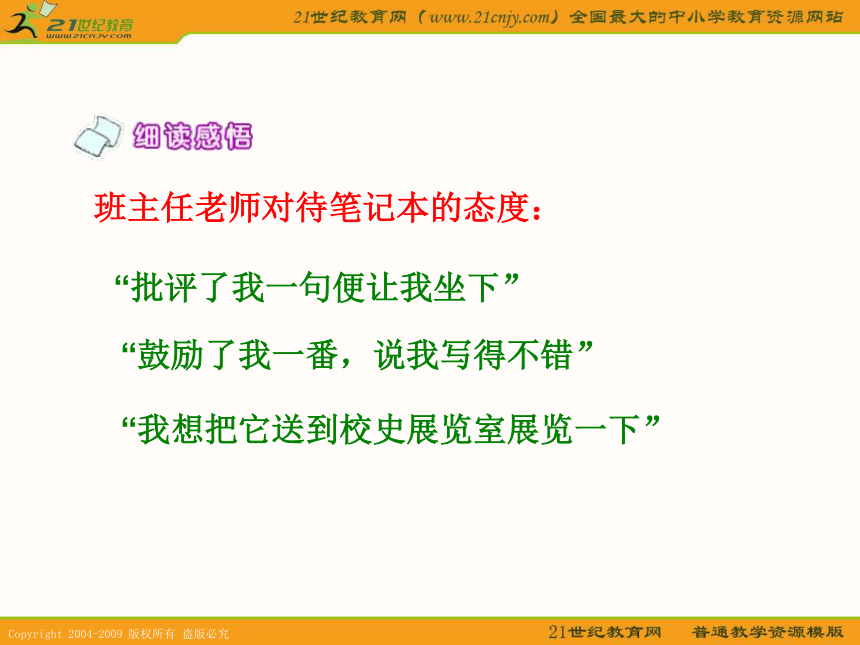 21世纪教育
www.21cnjy.com

21世纪教育网（www.21cnjy.com）全国最大的中小学教育资源网站

细读感悟

班主任老师对待笔记本的态度：

“批评了我一句便让我坐下”

“鼓励了我一番，说我写得不错”

“我想把它送到校史展览室展览一下”

Copyright 2004-2009 版权所有 盗版必究

21世纪教育网 普通教学资源模版